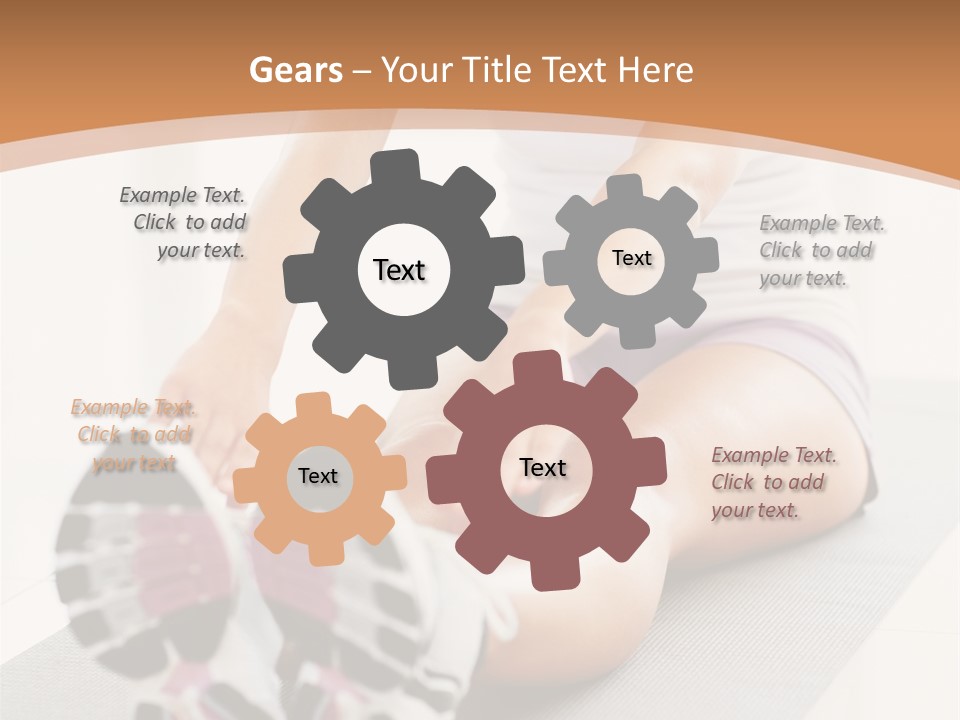 Gears – Your Title Text Here

Example Text. Click to add your text.

Text

Text

Example Text. Click to add your text.

Example Text. Click to add your text

Text

Text

Example Text. Click to add your text.